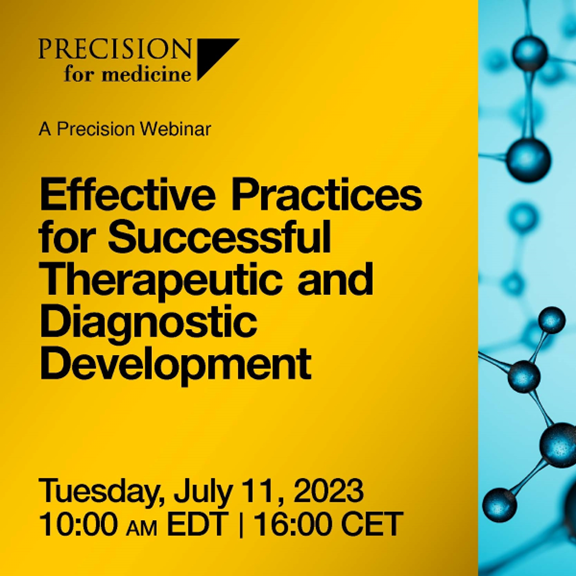 PRECISION
for medicine

A Precision Webinar

Effective Practices for Successful Therapeutic and Diagnostic Development

Tuesday, July 11, 2023
10:00 AM EDT | 16:00 CET